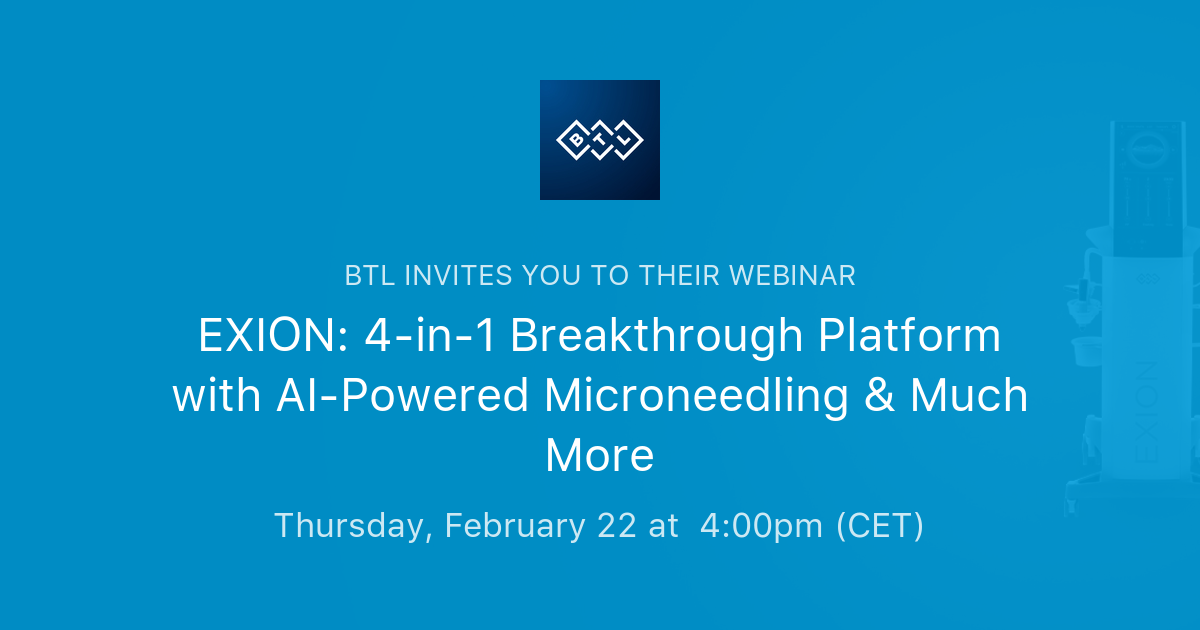 BTL

BTL INVITES YOU TO THEIR WEBINAR

EXION: 4-in-1 Breakthrough Platform with AI-Powered Microneedling & Much More

Thursday, February 22 at 4:00pm (CET)

EXION